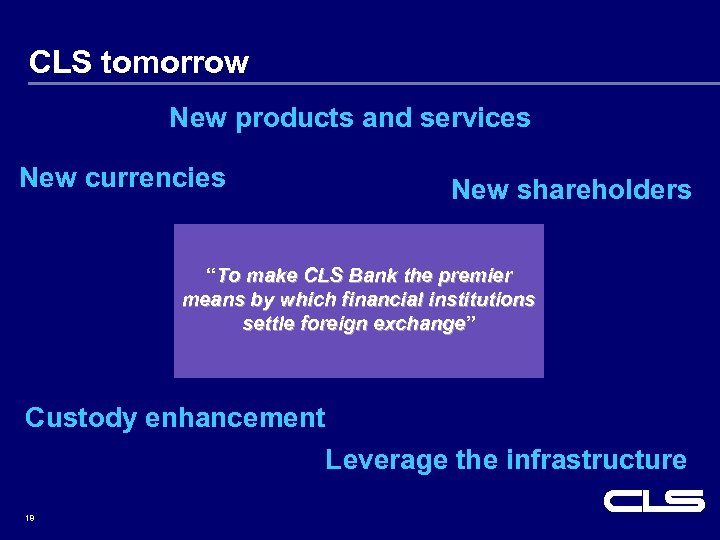 CLS tomorrow

New products and services

New currencies

New shareholders

“To make CLS Bank the premier means by which financial institutions settle foreign exchange”

Custody enhancement

Leverage the infrastructure

19

CLS